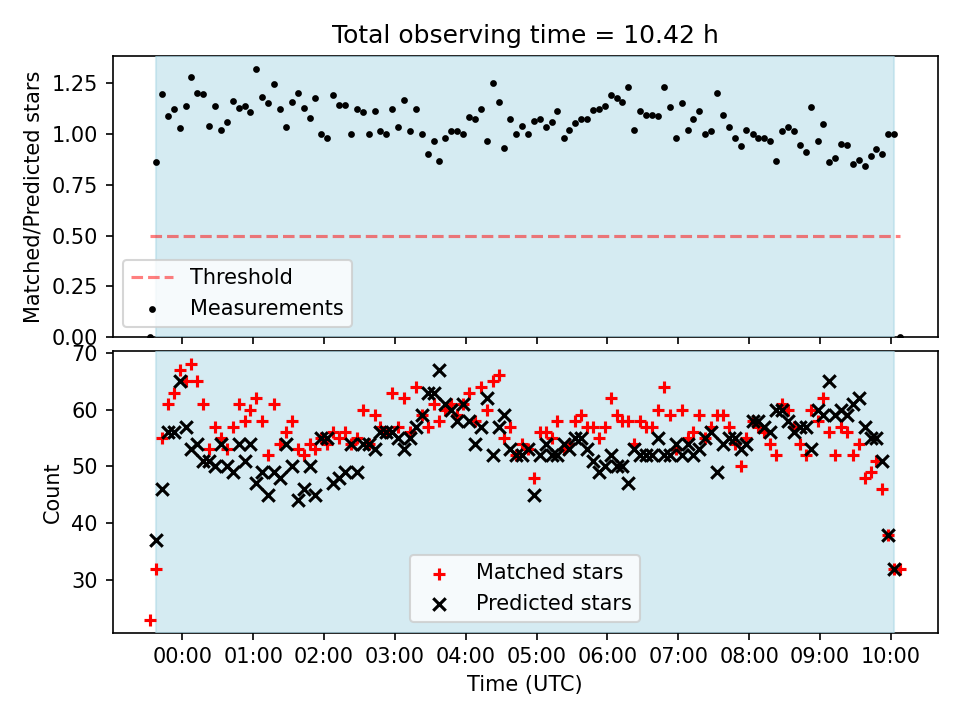 Total observing time = 10.42 h

Matched/Predicted stars

1.25
1.00
0.75
0.50
0.25
0.00

Threshold
Measurements

Count

70
60
50
40
30

Matched stars
Predicted stars

00:00 01:00 02:00 03:00 04:00 05:00 06:00 07:00 08:00 09:00 10:00

Time (UTC)